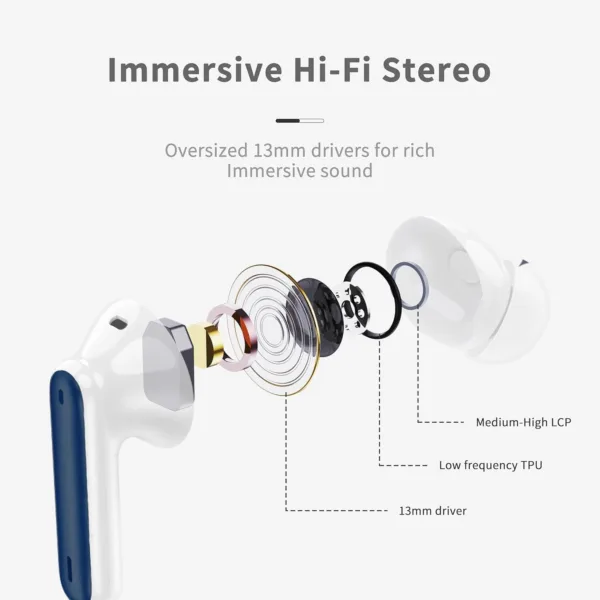 Immersive Hi-Fi Stereo

Oversized 13mm drivers for rich Immersive sound

Medium-High LCP

Low frequency TPU

13mm driver